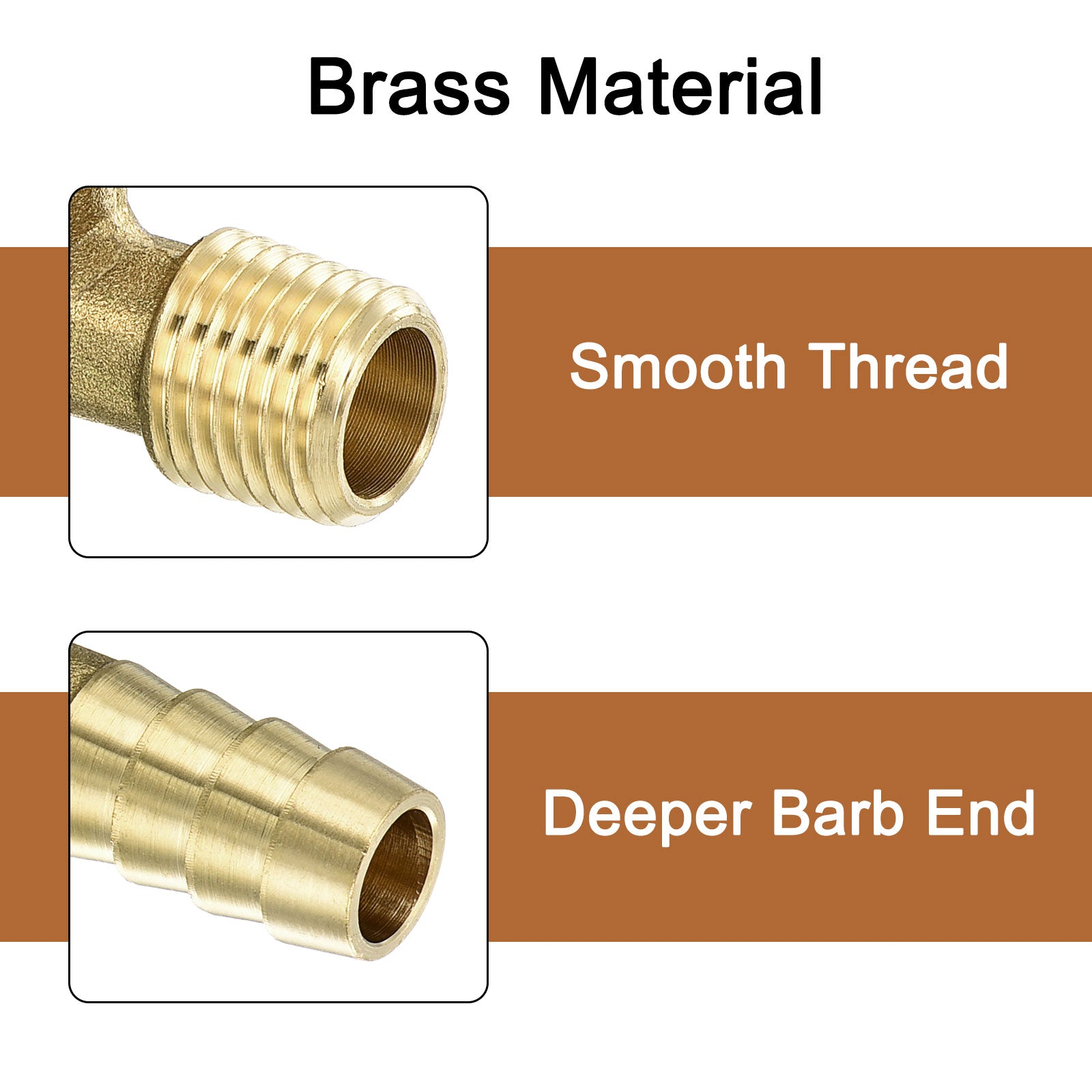 Brass Material

Smooth Thread

Deeper Barb End